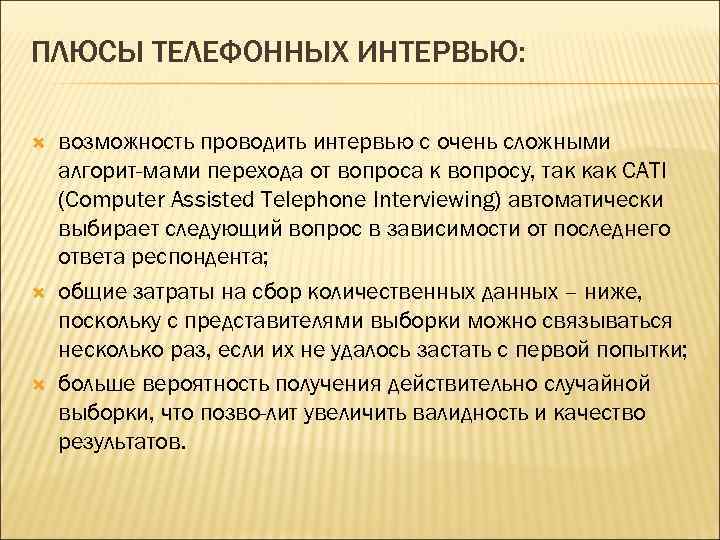 ПЛЮСЫ ТЕЛЕФОННЫХ ИНТЕРВЬЮ:

возможность проводить интервью с очень сложными алгорит-мами перехода от вопроса к вопросу, так как CATI (Computer Assisted Telephone Interviewing) автоматически выбирает следующий вопрос в зависимости от последнего ответа респондента;

общие затраты на сбор количественных данных – ниже, поскольку с представителями выборки можно связываться несколько раз, если их не удалось застать с первой попытки;

больше вероятность получения действительно случайной выборки, что позво-лит увеличить валидность и качество результатов.